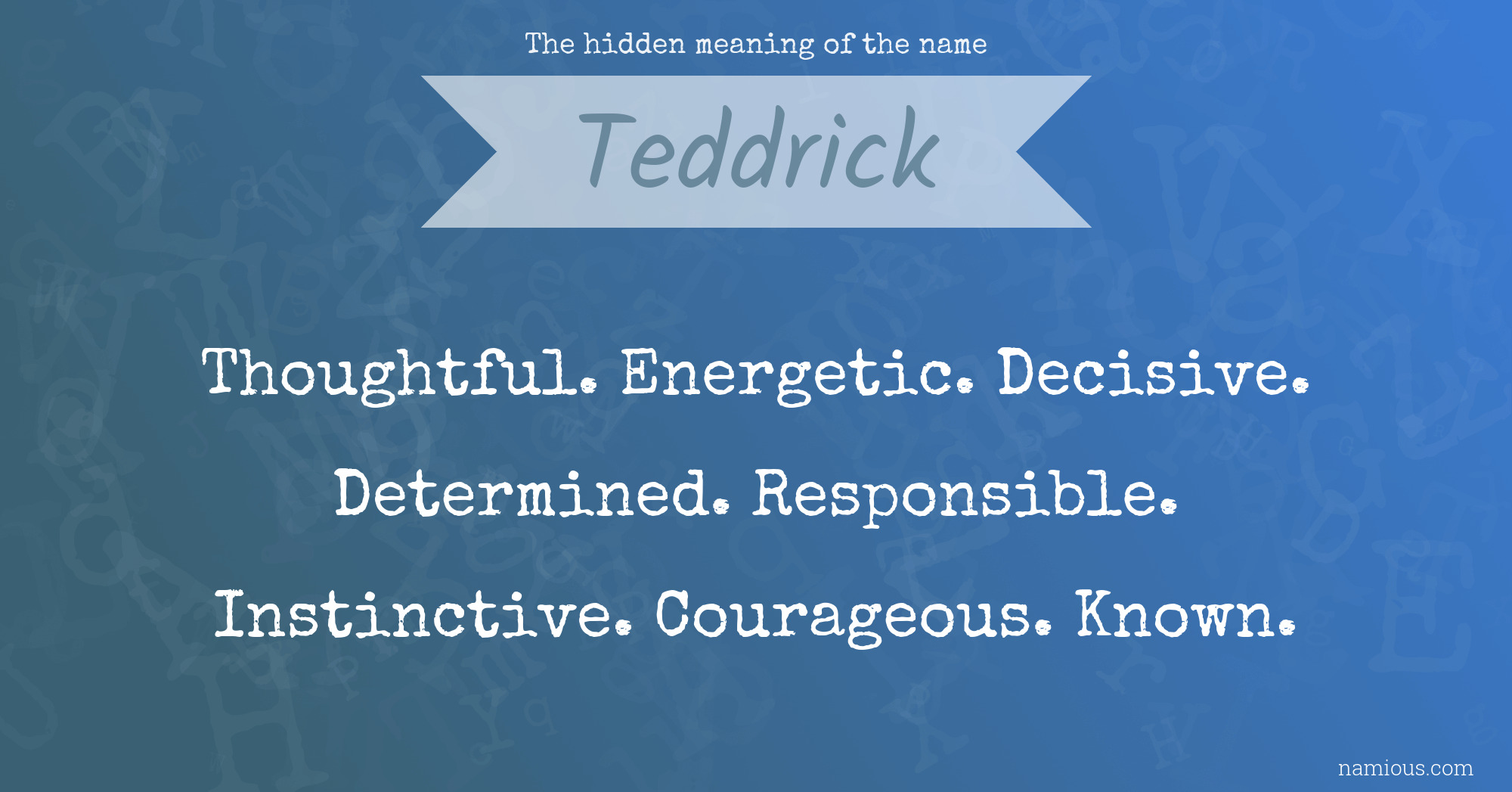 The hidden meaning of the name

Teddrick

Thoughtful. Energetic. Decisive. Determined. Responsible. Instinctive. Courageous. Known.

namious.com